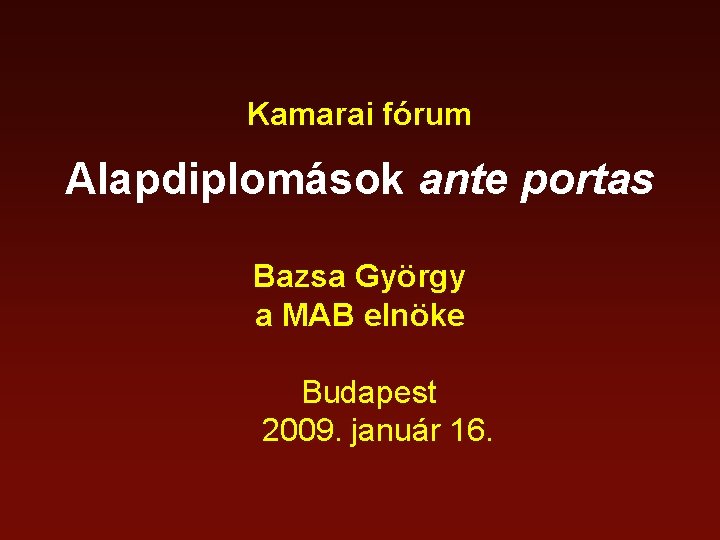 Kamarai fórum

Alapdiplomások ante portas

Bazsa György
a MAB elnöke

Budapest
2009. január 16.